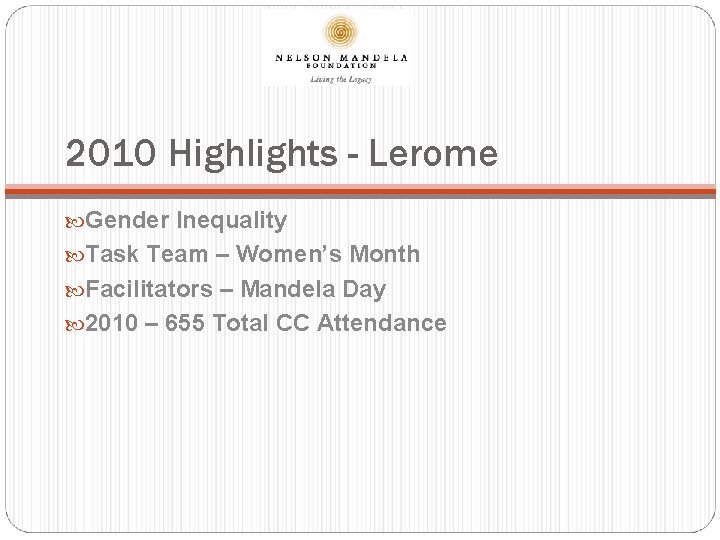 NELSON MANDELA
FOUNDATION
Living the Legacy

2010 Highlights - Lerome

Gender Inequality
Task Team – Women's Month
Facilitators – Mandela Day
2010 – 655 Total CC Attendance